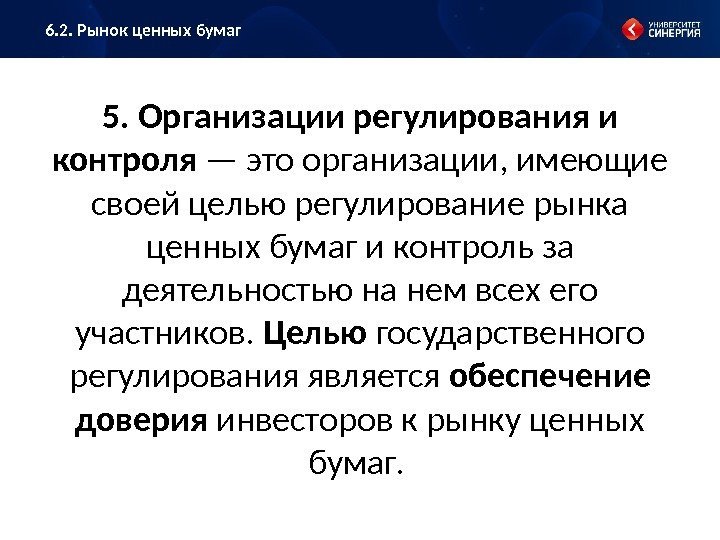 6.2. Рынок ценных бумаг

УНИВЕРСИТЕТ СИНЕРГИЯ

5. Организации регулирования и контроля — это организации, имеющие своей целью регулирование рынка ценных бумаг и контроль за деятельностью на нем всех его участников. Целью государственного регулирования является обеспечение доверия инвесторов к рынку ценных бумаг.